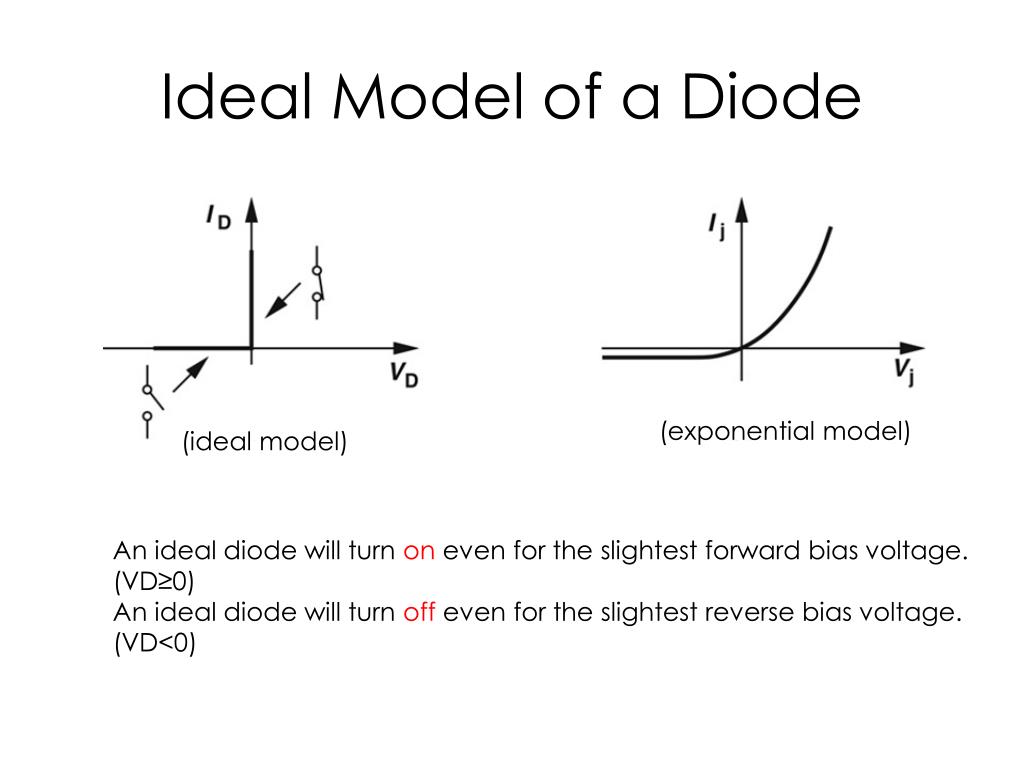 Ideal Model of a Diode

$I_D$

$V_D$

(ideal model)

$I_j$

$V_j$

(exponential model)

An ideal diode will turn on even for the slightest forward bias voltage. (VD≥0)
An ideal diode will turn off even for the slightest reverse bias voltage. (VD<0)